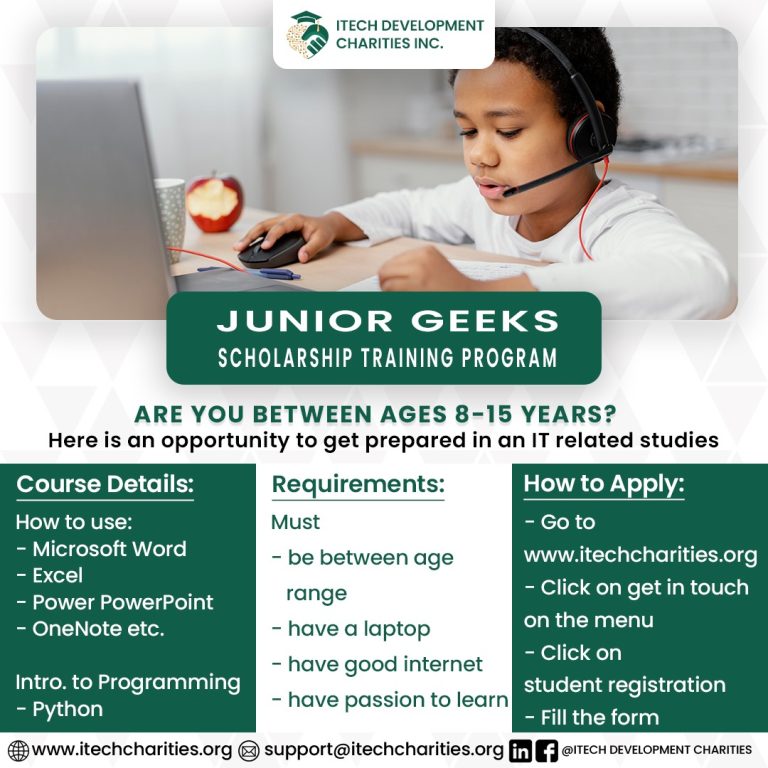 ITECH DEVELOPMENT CHARITIES INC.

JUNIOR GEEKS
SCHOLARSHIP TRAINING PROGRAM

ARE YOU BETWEEN AGES 8-15 YEARS?
Here is an opportunity to get prepared in an IT related studies

Course Details:
How to use:
- Microsoft Word
- Excel
- Power PowerPoint
- OneNote etc.

Intro. to Programming
- Python

Requirements:
Must
- be between age range
- have a laptop
- have good internet
- have passion to learn

How to Apply:
- Go to www.itechcharities.org
- Click on get in touch on the menu
- Click on student registration
- Fill the form

www.itechcharities.org support@itechcharities.org @ITECH DEVELOPMENT CHARITIES